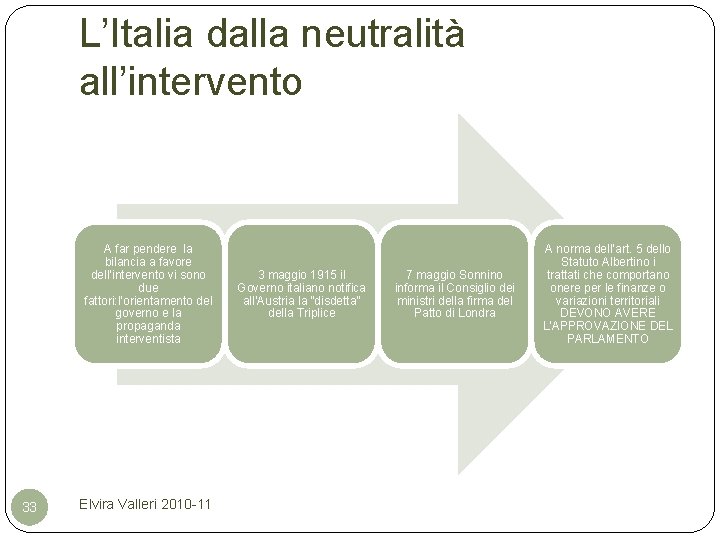 L'Italia dalla neutralità all'intervento

A far pendere la bilancia a favore dell'intervento vi sono due fattori:l'orientamento del governo e la propaganda interventista

3 maggio 1915 il Governo italiano notifica all'Austria la "disdetta" della Triplice

7 maggio Sonnino informa il Consiglio dei ministri della firma del Patto di Londra

A norma dell'art. 5 dello Statuto Albertino i trattati che comportano onere per le finanze o variazioni territoriali DEVONO AVERE L'APPROVAZIONE DEL PARLAMENTO

33

Elvira Valleri 2010-11